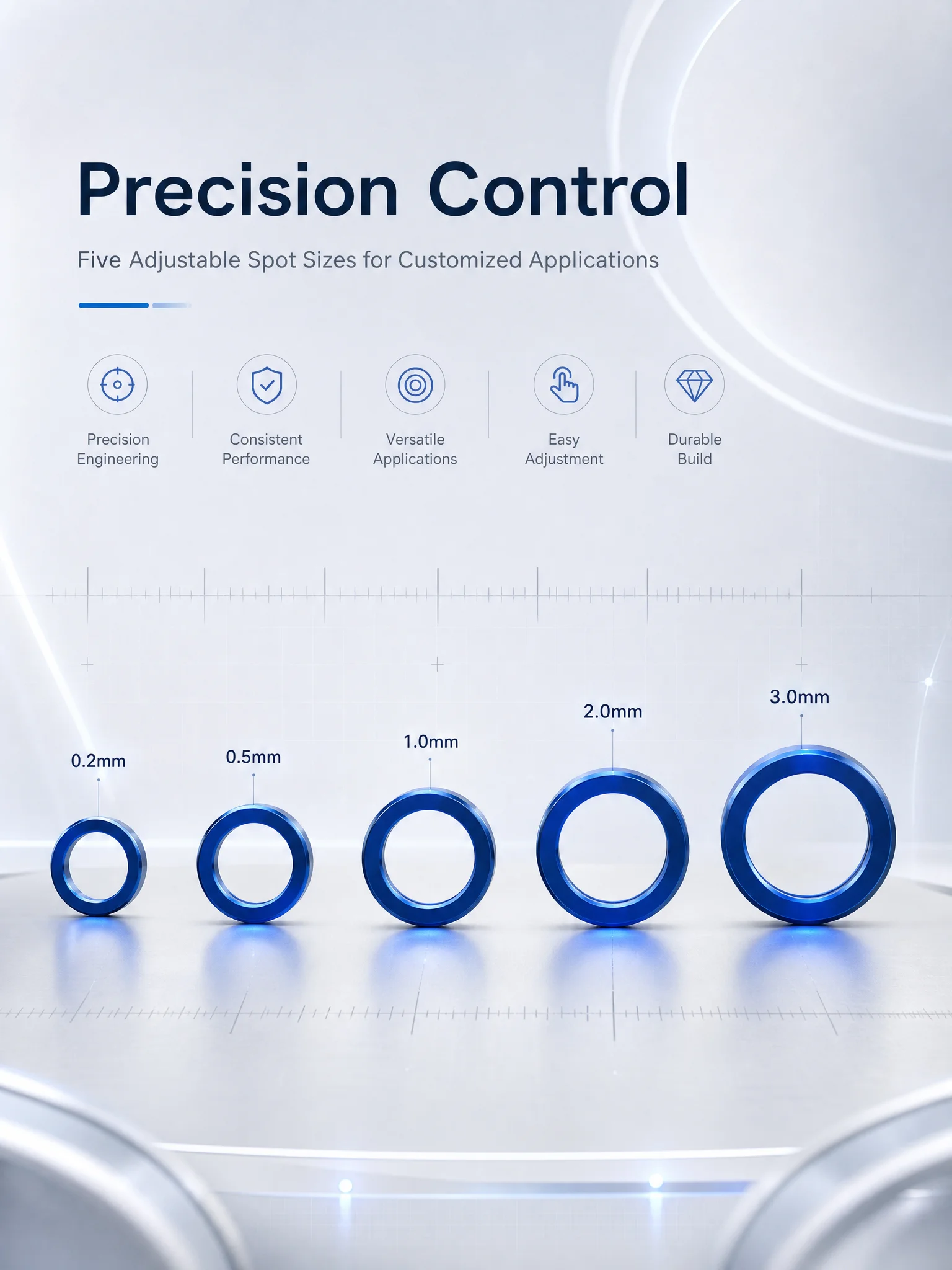 Precision Control

Five Adjustable Spot Sizes for Customized Applications

Precision Engineering

Consistent Performance

Versatile Applications

Easy Adjustment

Durable Build

0.2mm

0.5mm

1.0mm

2.0mm

3.0mm